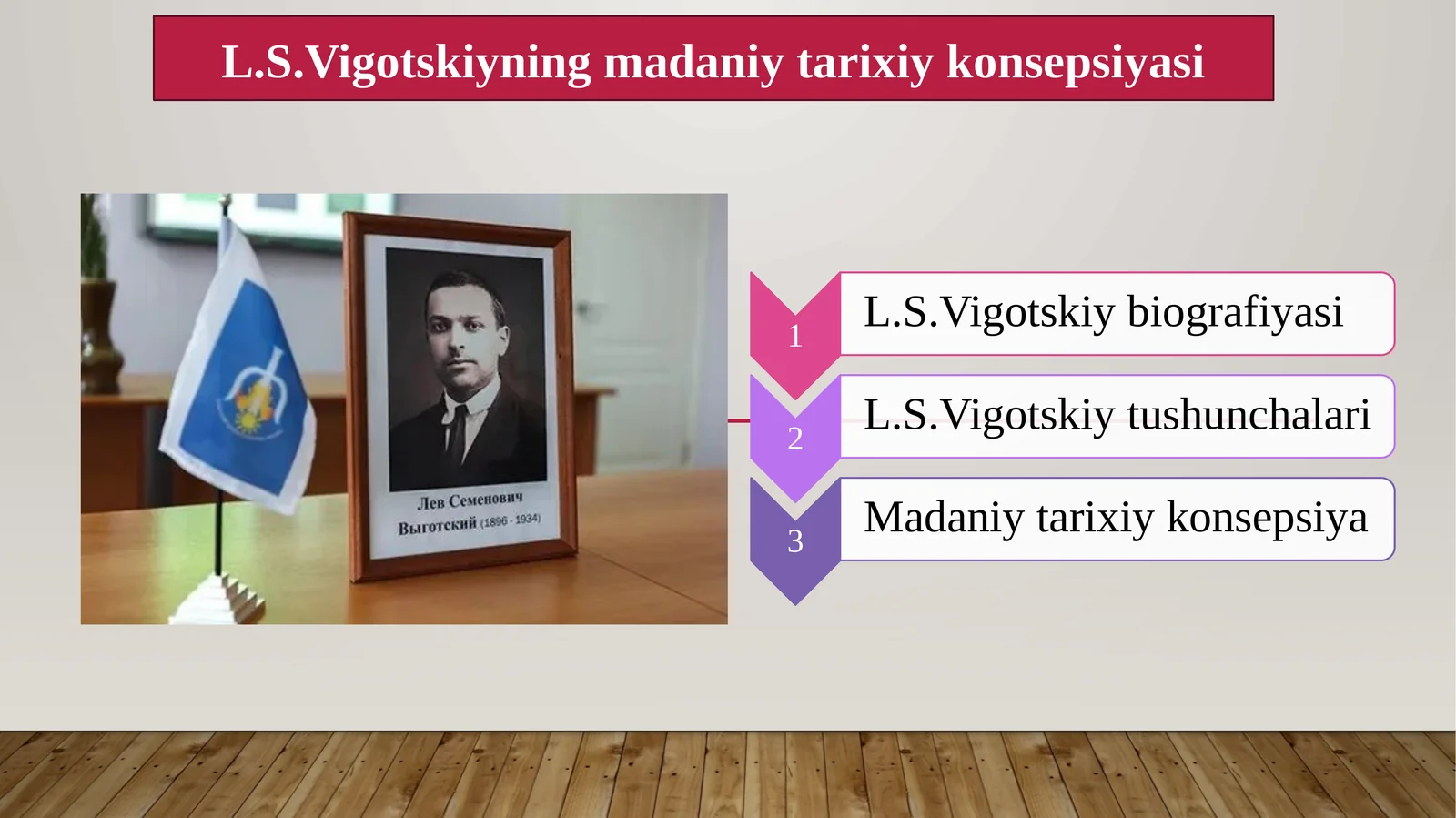 L.S.Vigotskiyning madaniy tarixiy konsepsiyasi

Лев Семенович
Выготский (1896 - 1934)

1
L.S.Vigotskiy biografiyasi

2
L.S.Vigotskiy tushunchalari

3
Madaniy tarixiy konsepsiya